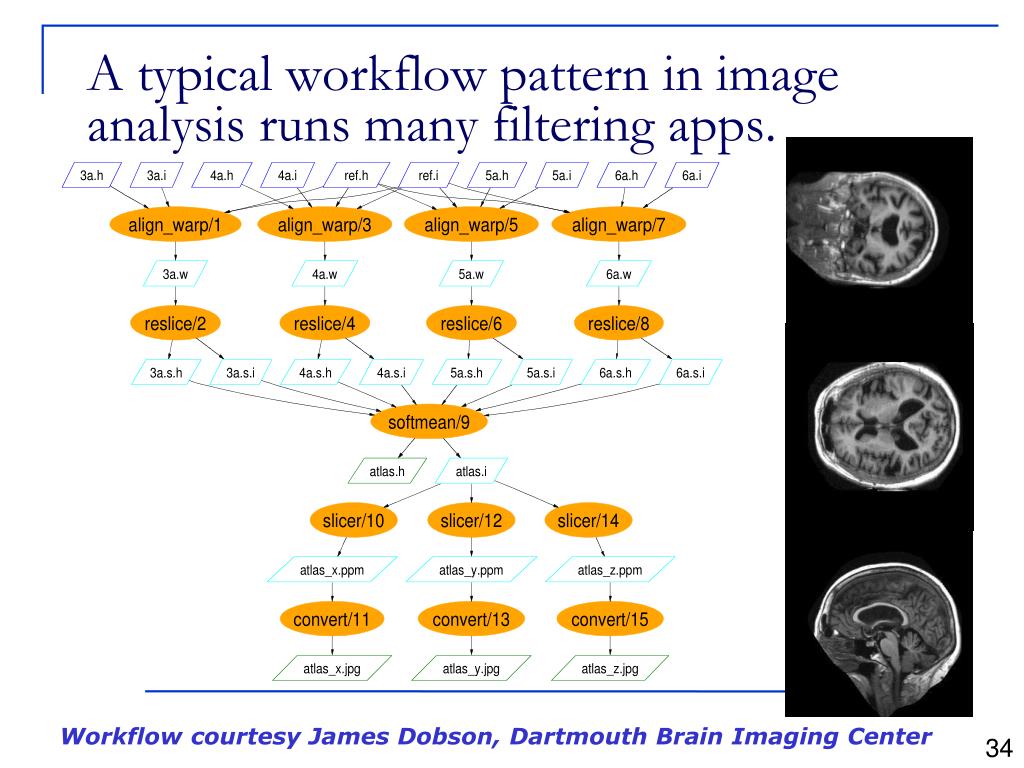 A typical workflow pattern in image analysis runs many filtering apps.

3a.h 3a.i 4a.h 4a.i ref.h ref.i 5a.h 5a.i 6a.h 6a.i

align_warp/1 align_warp/3 align_warp/5 align_warp/7

3a.w 4a.w 5a.w 6a.w

reslice/2 reslice/4 reslice/6 reslice/8

3a.s.h 3a.s.i 4a.s.h 4a.s.i 5a.s.h 5a.s.i 6a.s.h 6a.s.i

softmean/9

atlas.h atlas.i

slicer/10 slicer/12 slicer/14

atlas_x.ppm atlas_y.ppm atlas_z.ppm

convert/11 convert/13 convert/15

atlas_x.jpg atlas_y.jpg atlas_z.jpg

Workflow courtesy James Dobson, Dartmouth Brain Imaging Center

34